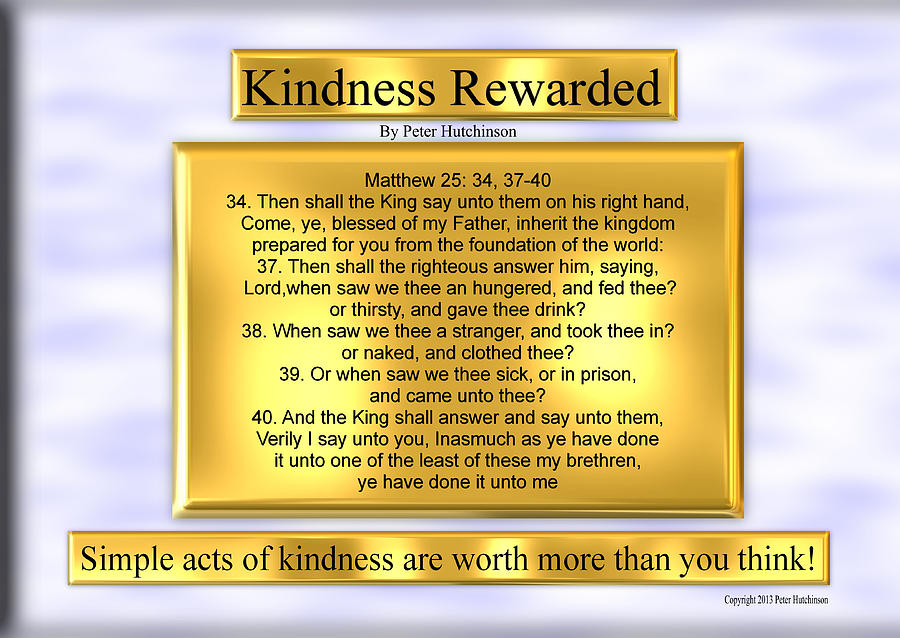 Kindness Rewarded

By Peter Hutchinson

Matthew 25: 34, 37-40
34. Then shall the King say unto them on his right hand, Come, ye, blessed of my Father, inherit the kingdom prepared for you from the foundation of the world:
37. Then shall the righteous answer him, saying, Lord,when saw we thee an hungered, and fed thee? or thirsty, and gave thee drink?
38. When saw we thee a stranger, and took thee in? or naked, and clothed thee?
39. Or when saw we thee sick, or in prison, and came unto thee?
40. And the King shall answer and say unto them, Verily I say unto you, Inasmuch as ye have done it unto one of the least of these my brethren, ye have done it unto me

Simple acts of kindness are worth more than you think!

Copyright 2013 Peter Hutchinson